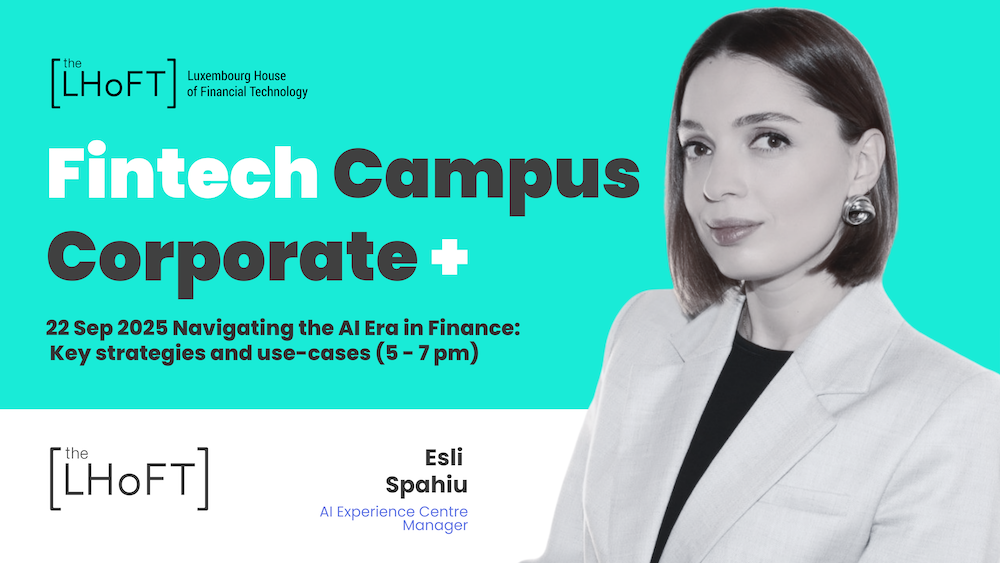 the LHoFT Luxembourg House of Financial Technology

Fintech Campus Corporate +

22 Sep 2025 Navigating the AI Era in Finance: Key strategies and use-cases (5 - 7 pm)

the LHoFT

Esli Spahiu

AI Experience Centre Manager